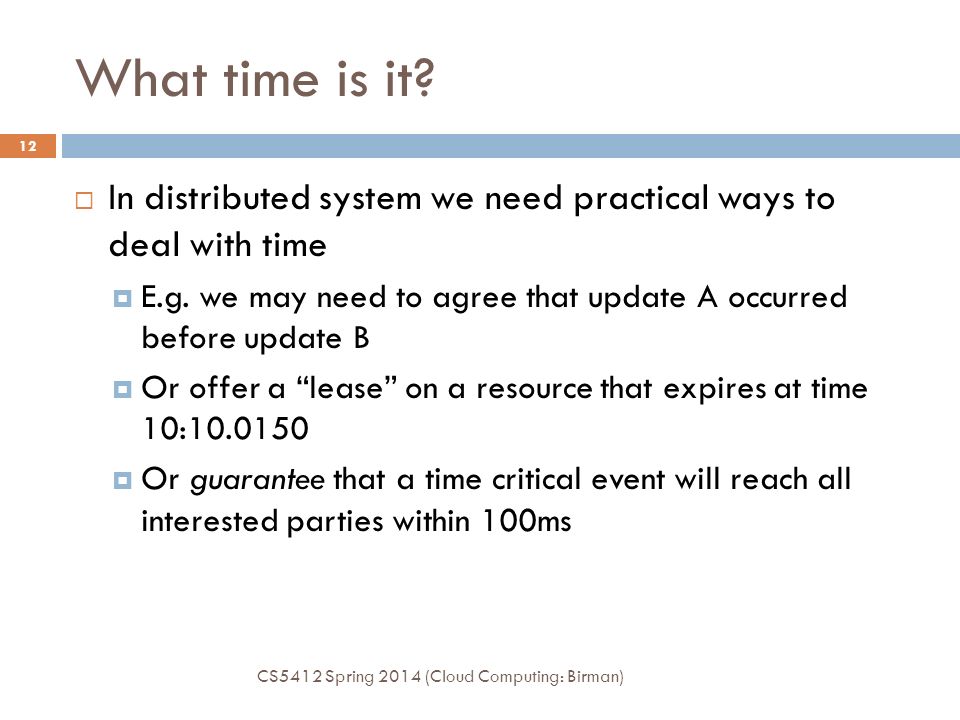 What time is it?

12

In distributed system we need practical ways to deal with time

E.g. we may need to agree that update A occurred before update B

Or offer a “lease” on a resource that expires at time 10:10.0150

Or guarantee that a time critical event will reach all interested parties within 100ms

CS5412 Spring 2014 (Cloud Computing: Birman)